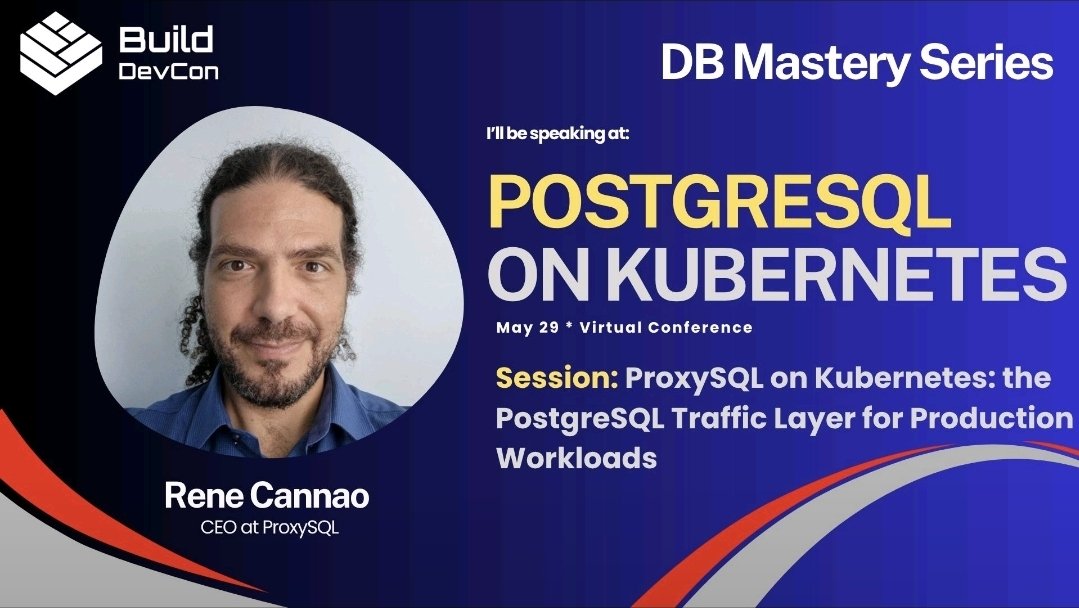 Build DevCon

DB Mastery Series

I'll be speaking at:

POSTGRESQL ON KUBERNETES

May 29 * Virtual Conference

Session: ProxySQL on Kubernetes: the PostgreSQL Traffic Layer for Production Workloads

Rene Cannao
CEO at ProxySQL